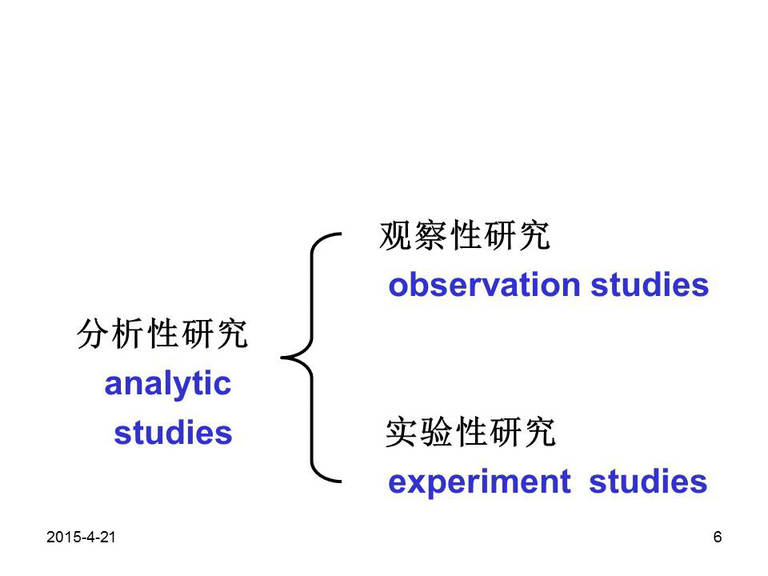 分析性研究
analytic
studies

观察性研究
observation studies

实验性研究
experiment studies

2015-4-21

6